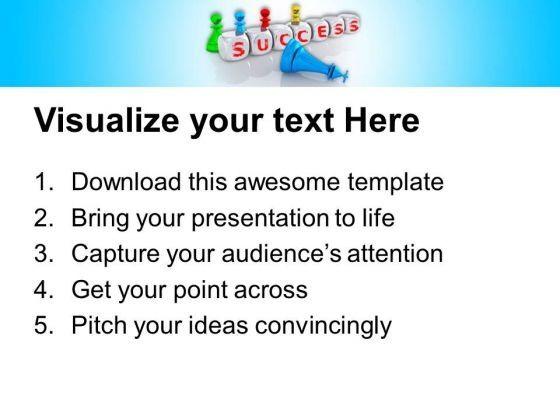 SUCCESS

Visualize your text Here

1. Download this awesome template
2. Bring your presentation to life
3. Capture your audience's attention
4. Get your point across
5. Pitch your ideas convincingly